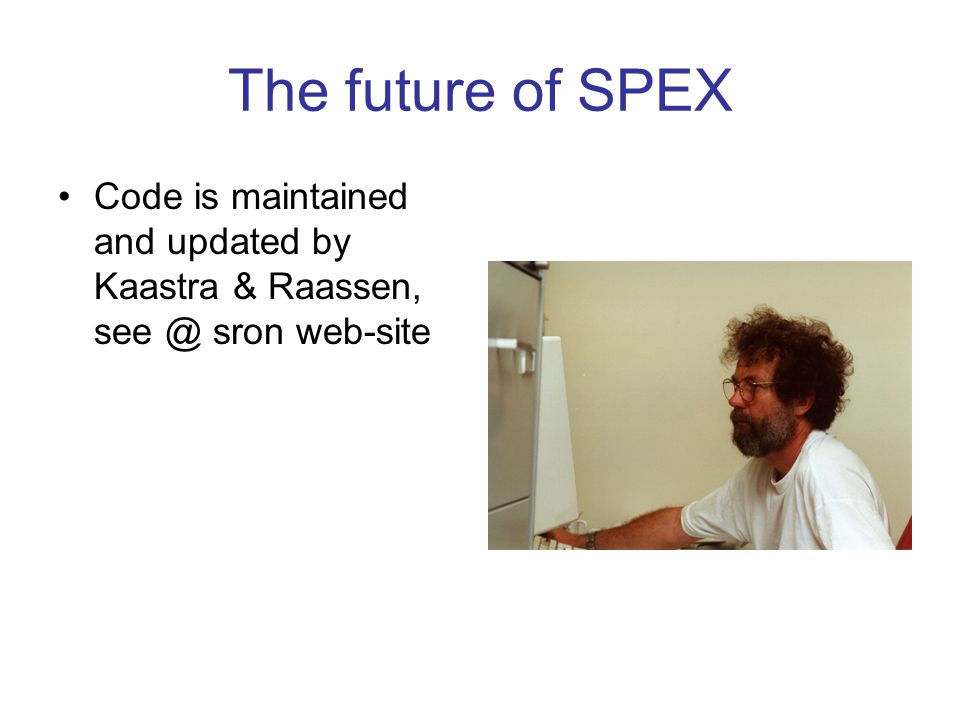 The future of SPEX

• Code is maintained and updated by Kaastra & Raassen, see @ sron web-site